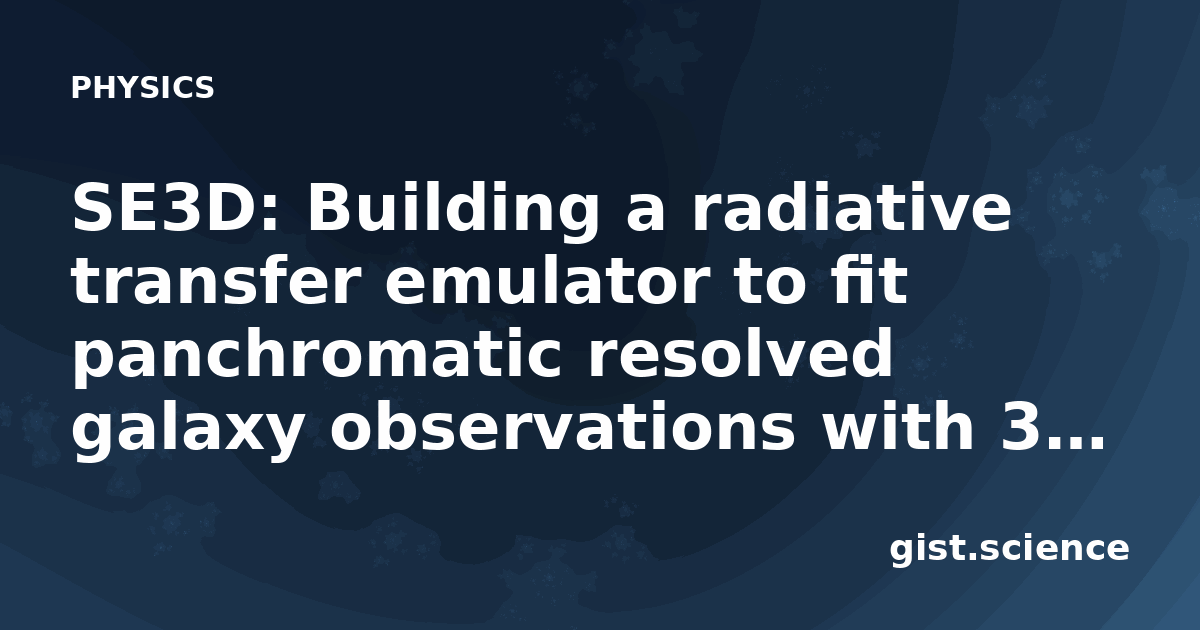 PHYSICS

SE3D: Building a radiative transfer emulator to fit panchromatic resolved galaxy observations with 3…

gist.science